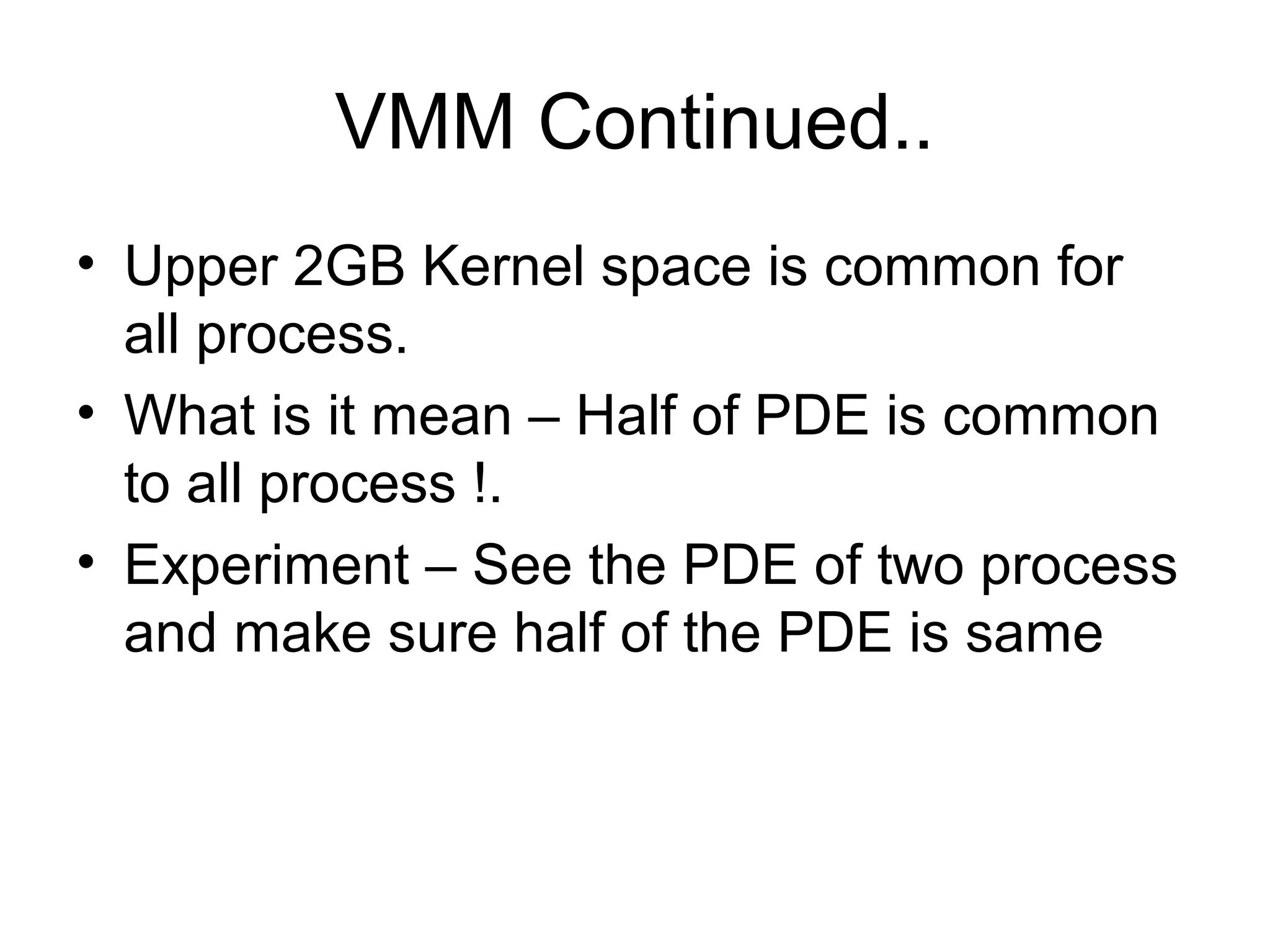 VMM Continued..

• Upper 2GB Kernel space is common for all process.
• What is it mean – Half of PDE is common to all process !.
• Experiment – See the PDE of two process and make sure half of the PDE is same